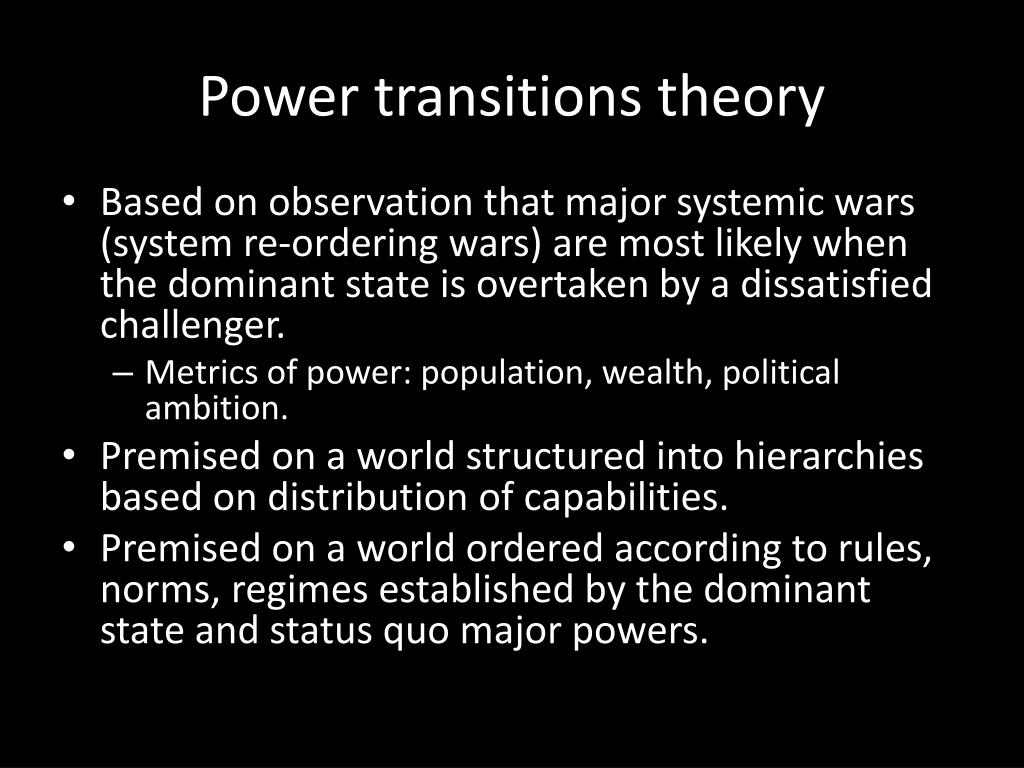 Power transitions theory

• Based on observation that major systemic wars (system re-ordering wars) are most likely when the dominant state is overtaken by a dissatisfied challenger.
  – Metrics of power: population, wealth, political ambition.
• Premised on a world structured into hierarchies based on distribution of capabilities.
• Premised on a world ordered according to rules, norms, regimes established by the dominant state and status quo major powers.